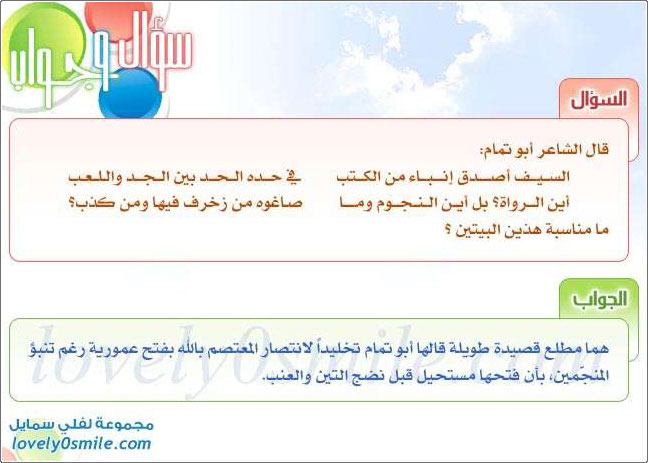 سؤال وجواب

السؤال

قال الشاعر أبو تمام:

السيف أصدق إنباء من الكتب في حده الحد بين الجد واللعب

أين الرواة؟ بل أين النجوم وما صاغوه من زخرف فيها ومن كذب؟

ما مناسبة هذين البيتين ؟

الجواب

هما مطلع قصيدة طويلة قالها أبو تمام تخليداً لانتصار المعتصم بالله بفتح عمورية رغم تنبؤ المنجّمين، بأن فتحها مستحيل قبل نضج التين والعنب.

lovely0smile.com

مجموعة لفلي سمايل
lovely0smile.com